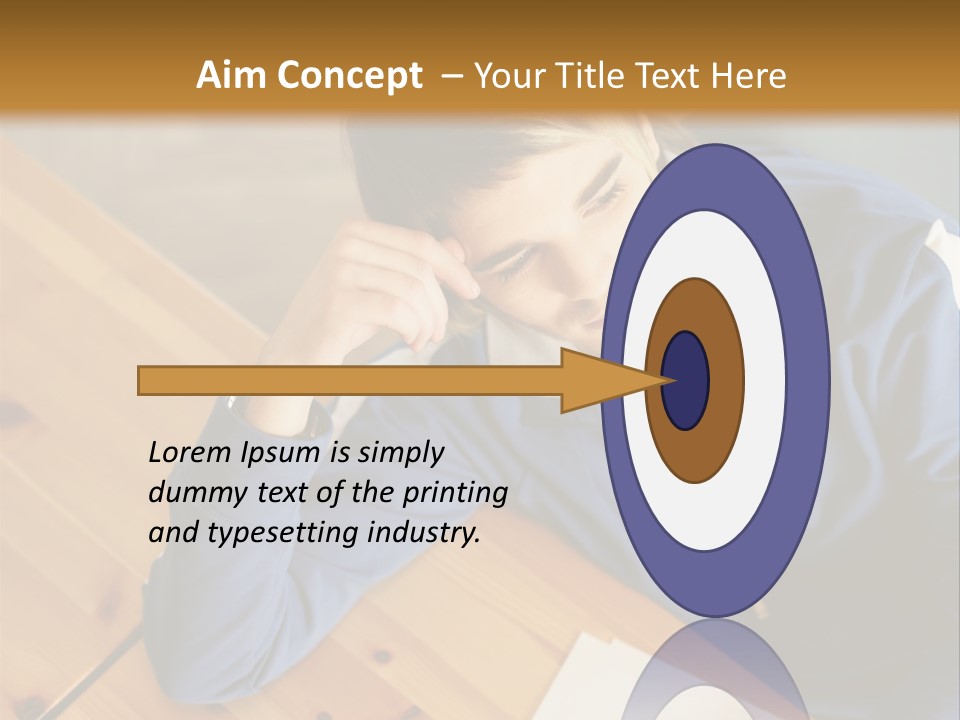 Aim Concept – Your Title Text Here

Lorem Ipsum is simply dummy text of the printing and typesetting industry.